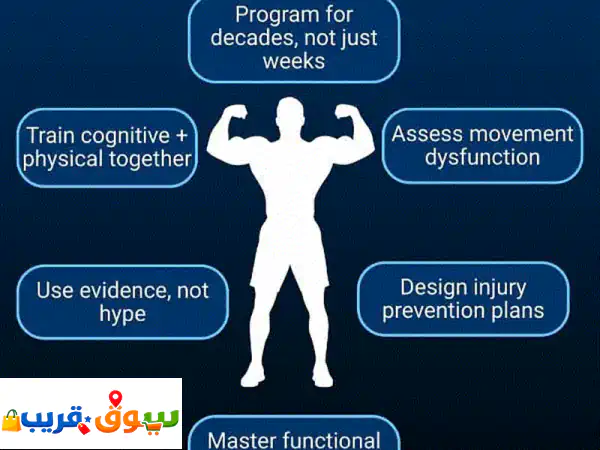 Program for decades, not just weeks

Train cognitive + physical together

Assess movement dysfunction

Use evidence, not hype

Design injury prevention plans

سوق قريب

Master functional